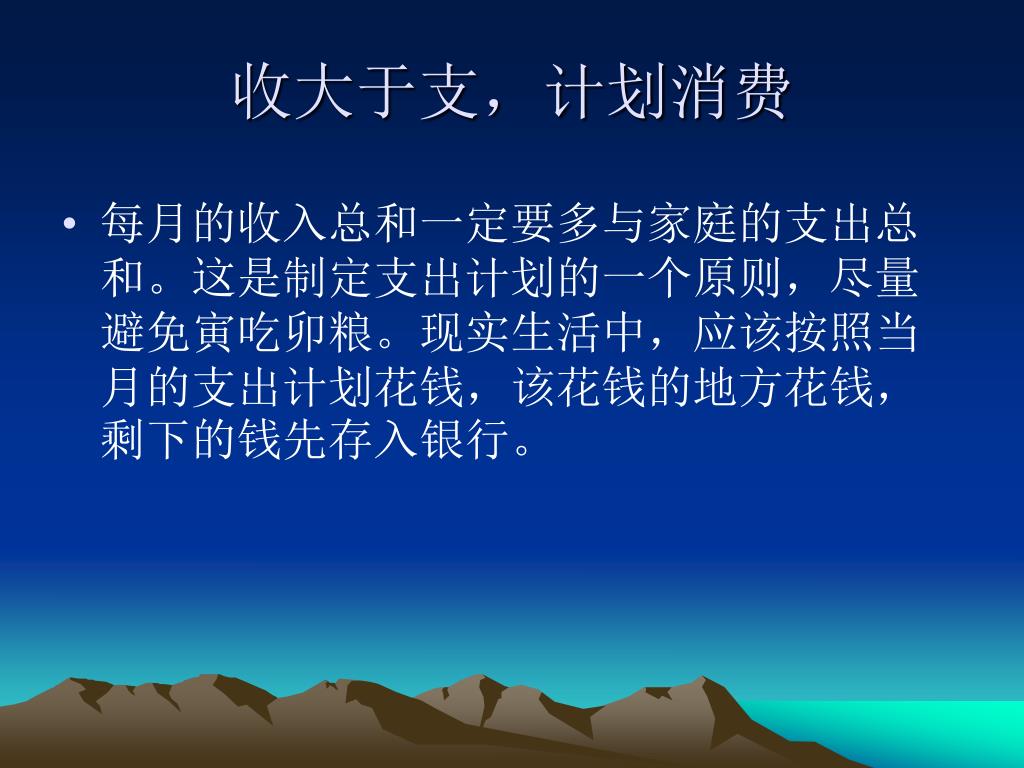 收大于支，计划消费

• 每月的收入总和一定要多与家庭的支出总和。这是制定支出计划的一个原则，尽量避免寅吃卯粮。现实生活中，应该按照当月的支出计划花钱，该花钱的地方花钱，剩下的钱先存入银行。